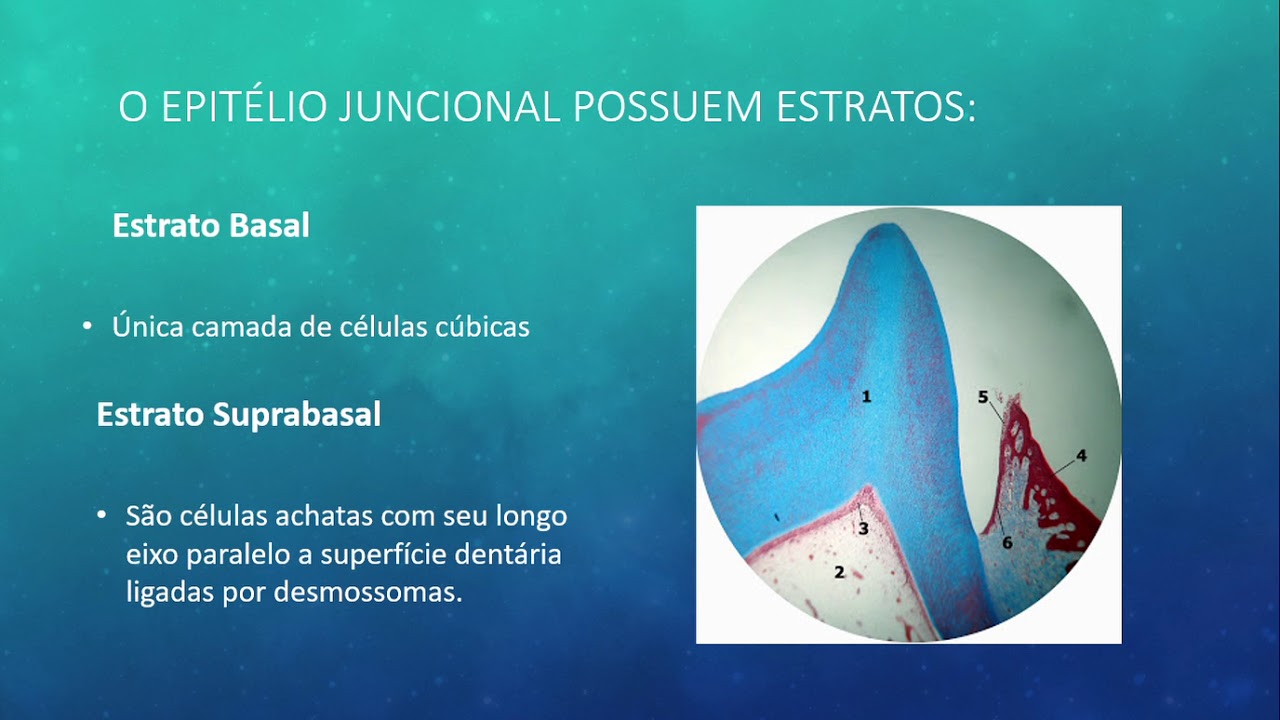 O EPITÉLIO JUNCIONAL POSSUEM ESTRATOS:

Estrato Basal

• Única camada de células cúbicas

Estrato Suprabasal

• São células achatas com seu longo eixo paralelo a superfície dentária ligadas por desmossomas.

1
2
3
4
5
6